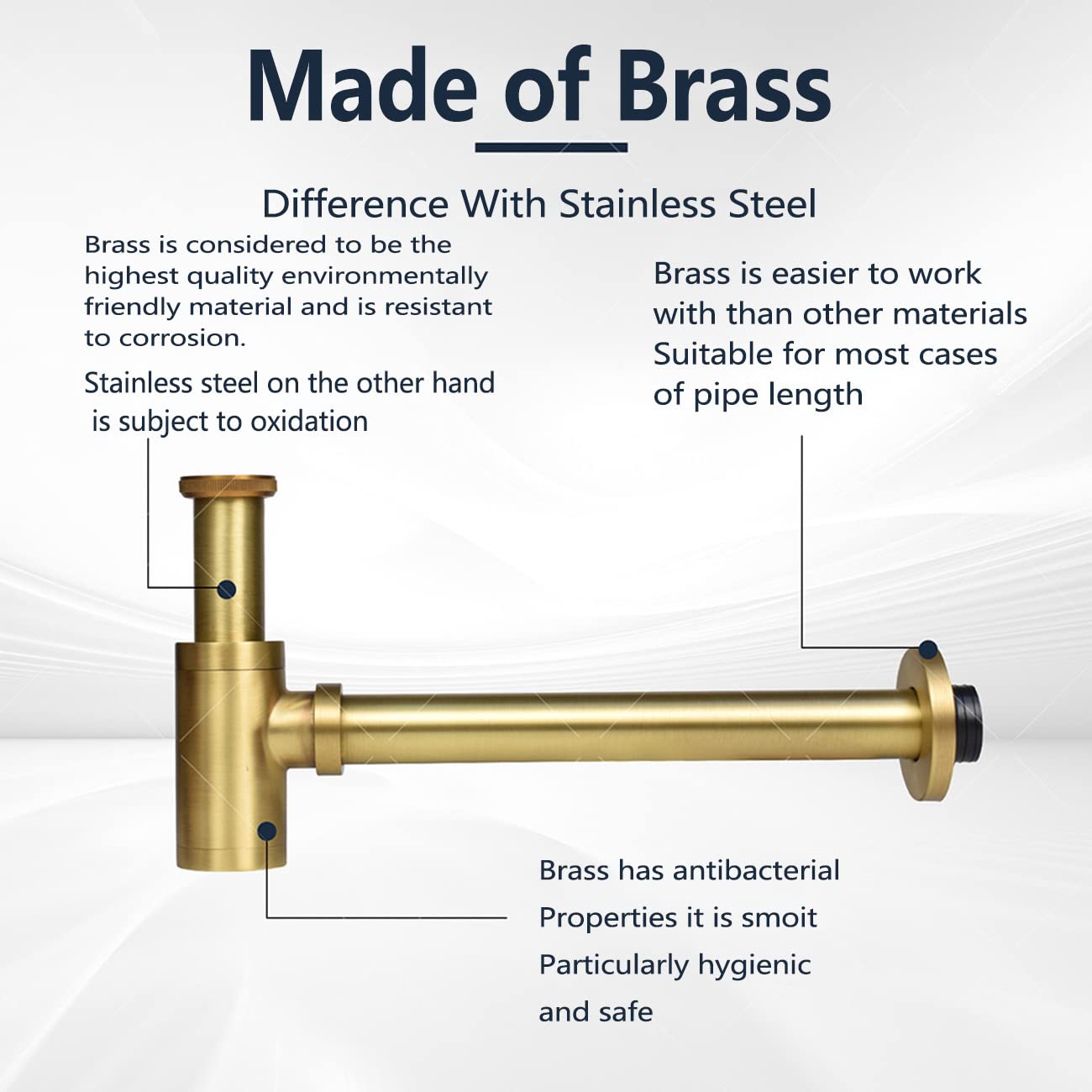 Made of Brass

Difference With Stainless Steel

Brass is considered to be the highest quality environmentally friendly material and is resistant to corrosion.

Stainless steel on the other hand is subject to oxidation

Brass is easier to work with than other materials Suitable for most cases of pipe length

Brass has antibacterial Properties it is smoit Particularly hygienic and safe